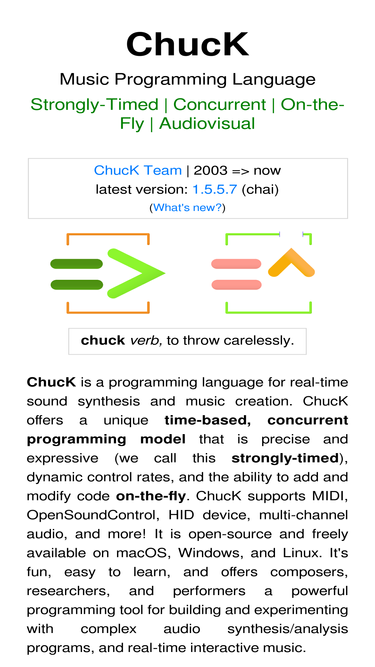 ChucK

Music Programming Language

Strongly-Timed | Concurrent | On-the-Fly | Audiovisual

ChucK Team | 2003 => now
latest version: 1.5.5.7 (chai)
(What's new?)

chuck verb, to throw carelessly.

ChucK is a programming language for real-time sound synthesis and music creation. ChucK offers a unique time-based, concurrent programming model that is precise and expressive (we call this strongly-timed), dynamic control rates, and the ability to add and modify code on-the-fly. ChucK supports MIDI, OpenSoundControl, HID device, multi-channel audio, and more! It is open-source and freely available on macOS, Windows, and Linux. It's fun, easy to learn, and offers composers, researchers, and performers a powerful programming tool for building and experimenting with complex audio synthesis/analysis programs, and real-time interactive music.